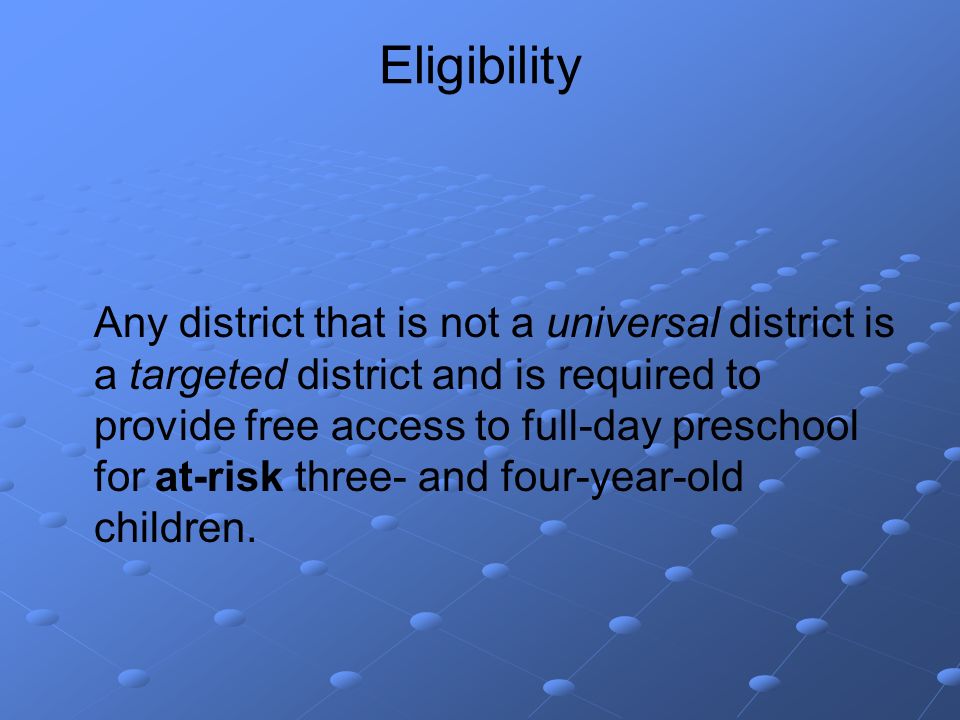 Eligibility

Any district that is not a universal district is a targeted district and is required to provide free access to full-day preschool for at-risk three- and four-year-old children.